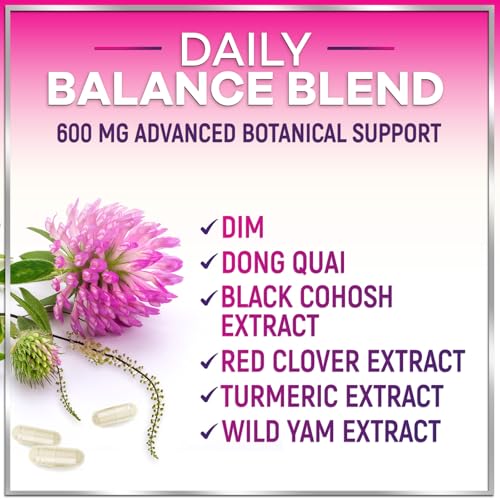 DAILY BALANCE BLEND

600 MG ADVANCED BOTANICAL SUPPORT

✓ DIM
✓ DONG QUAI
✓ BLACK COHOSH EXTRACT
✓ RED CLOVER EXTRACT
✓ TURMERIC EXTRACT
✓ WILD YAM EXTRACT